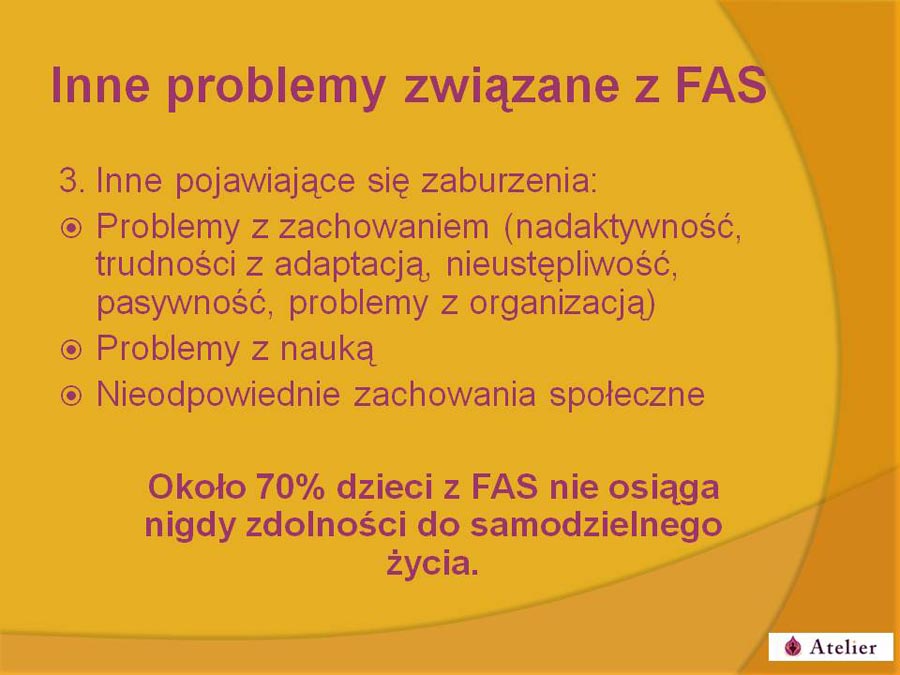 Inne problemy związane z FAS

3. Inne pojawiające się zaburzenia:

Problemy z zachowaniem (nadaktywność, trudności z adaptacją, nieustępliwość, pasywność, problemy z organizacją)

Problemy z nauką

Nieodpowiednie zachowania społeczne

Około 70% dzieci z FAS nie osiąga nigdy zdolności do samodzielnego życia.

Atelier